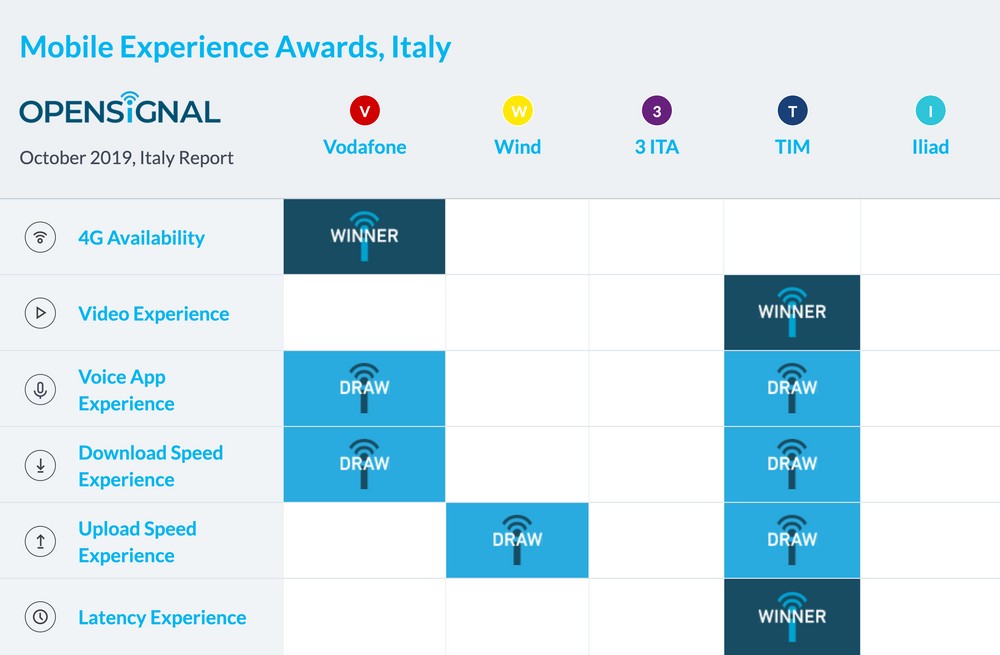 Mobile Experience Awards, Italy

OPENSIGNAL

October 2019, Italy Report

| | V Vodafone | W Wind | 3 3 ITA | T TIM | I Iliad |
|---|---|---|---|---|---|
| 4G Availability | WINNER | | | | |
| Video Experience | | | | WINNER | |
| Voice App Experience | DRAW | | | DRAW | |
| Download Speed Experience | DRAW | | | DRAW | |
| Upload Speed Experience | | DRAW | | DRAW | |
| Latency Experience | | | | WINNER | |